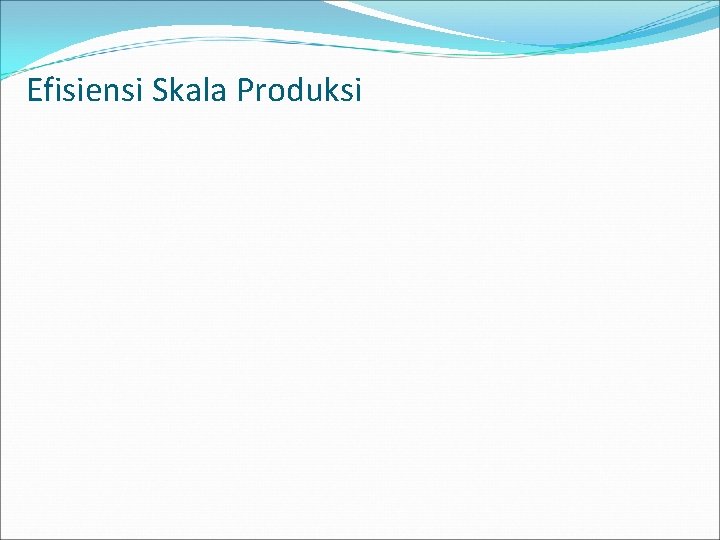 Efisiensi Skala Produksi